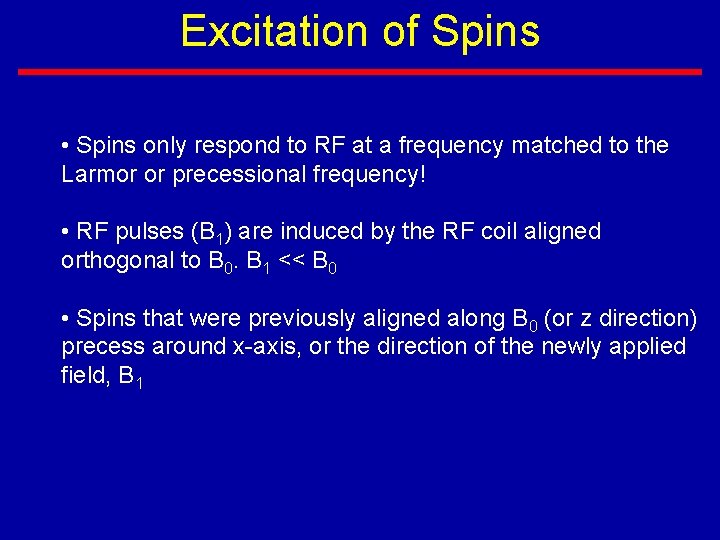 Excitation of Spins

• Spins only respond to RF at a frequency matched to the Larmor or precessional frequency!

• RF pulses ($B_1$) are induced by the RF coil aligned orthogonal to $B_0$. $B_1 << B_0$

• Spins that were previously aligned along $B_0$ (or z direction) precess around x-axis, or the direction of the newly applied field, $B_1$